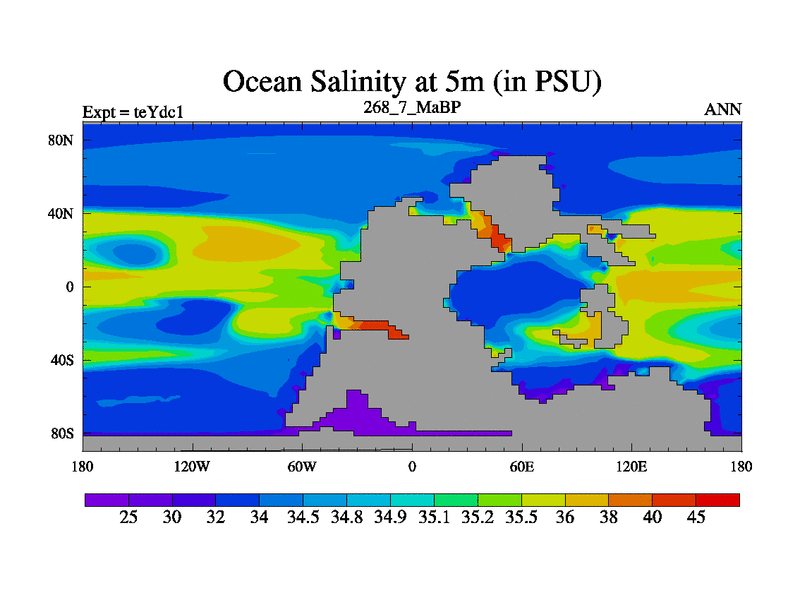 Ocean Salinity at 5m (in PSU)

Expt = teYdc1
268_7_MaBP
ANN

80N
40N
0
40S
80S

180
120W
60W
0
60E
120E
180

25 30 32 34 34.5 34.8 34.9 35.1 35.2 35.5 36 38 40 45